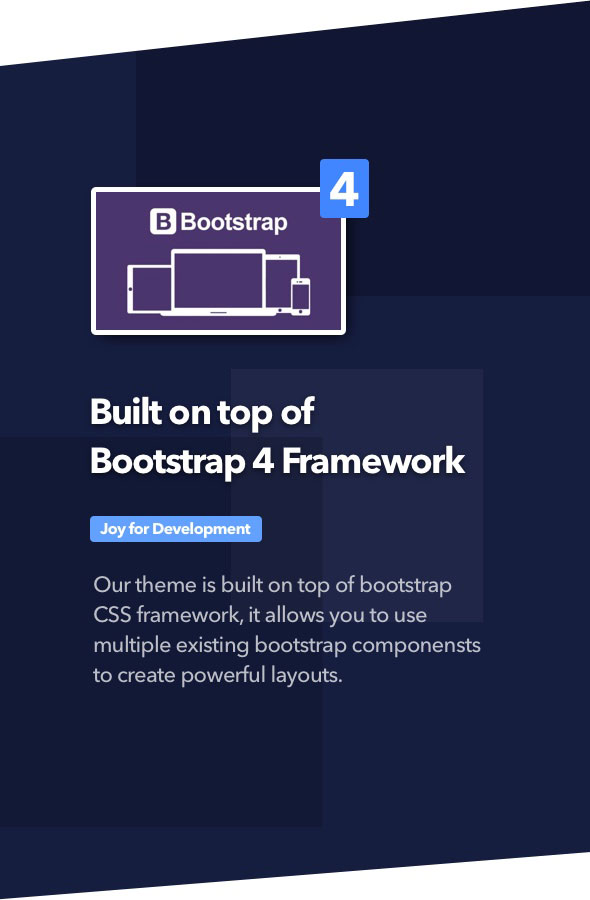 B Bootstrap

4

Built on top of Bootstrap 4 Framework

Joy for Development

Our theme is built on top of bootstrap CSS framework, it allows you to use multiple existing bootstrap componensts to create powerful layouts.